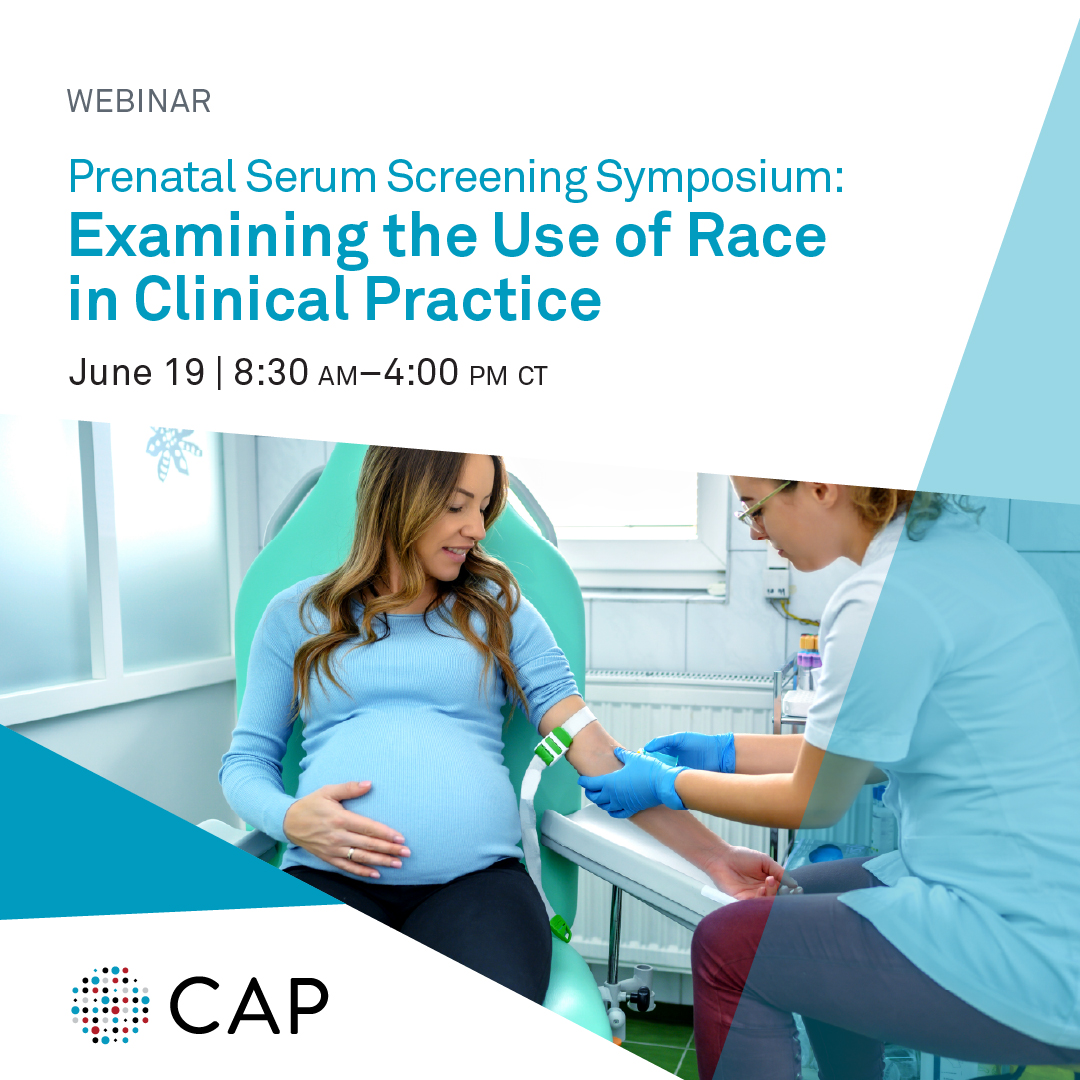 WEBINAR

Prenatal Serum Screening Symposium:
Examining the Use of Race in Clinical Practice

June 19 | 8:30 AM–4:00 PM CT

CAP